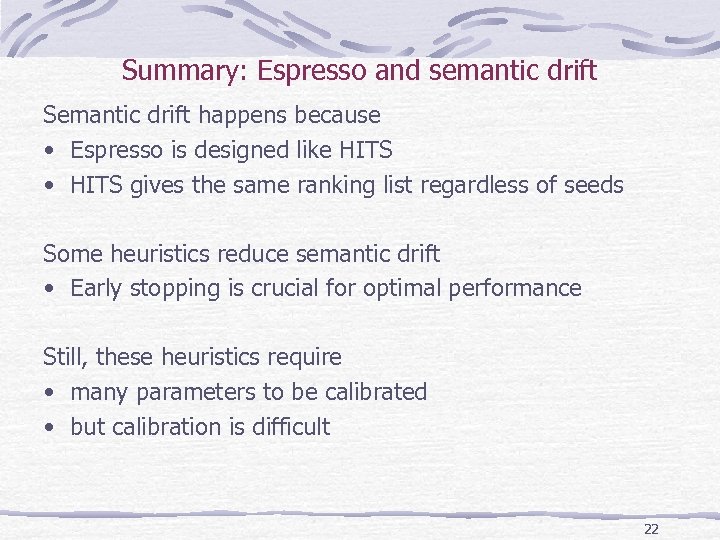 Summary: Espresso and semantic drift

Semantic drift happens because
• Espresso is designed like HITS
• HITS gives the same ranking list regardless of seeds

Some heuristics reduce semantic drift
• Early stopping is crucial for optimal performance

Still, these heuristics require
• many parameters to be calibrated
• but calibration is difficult

22